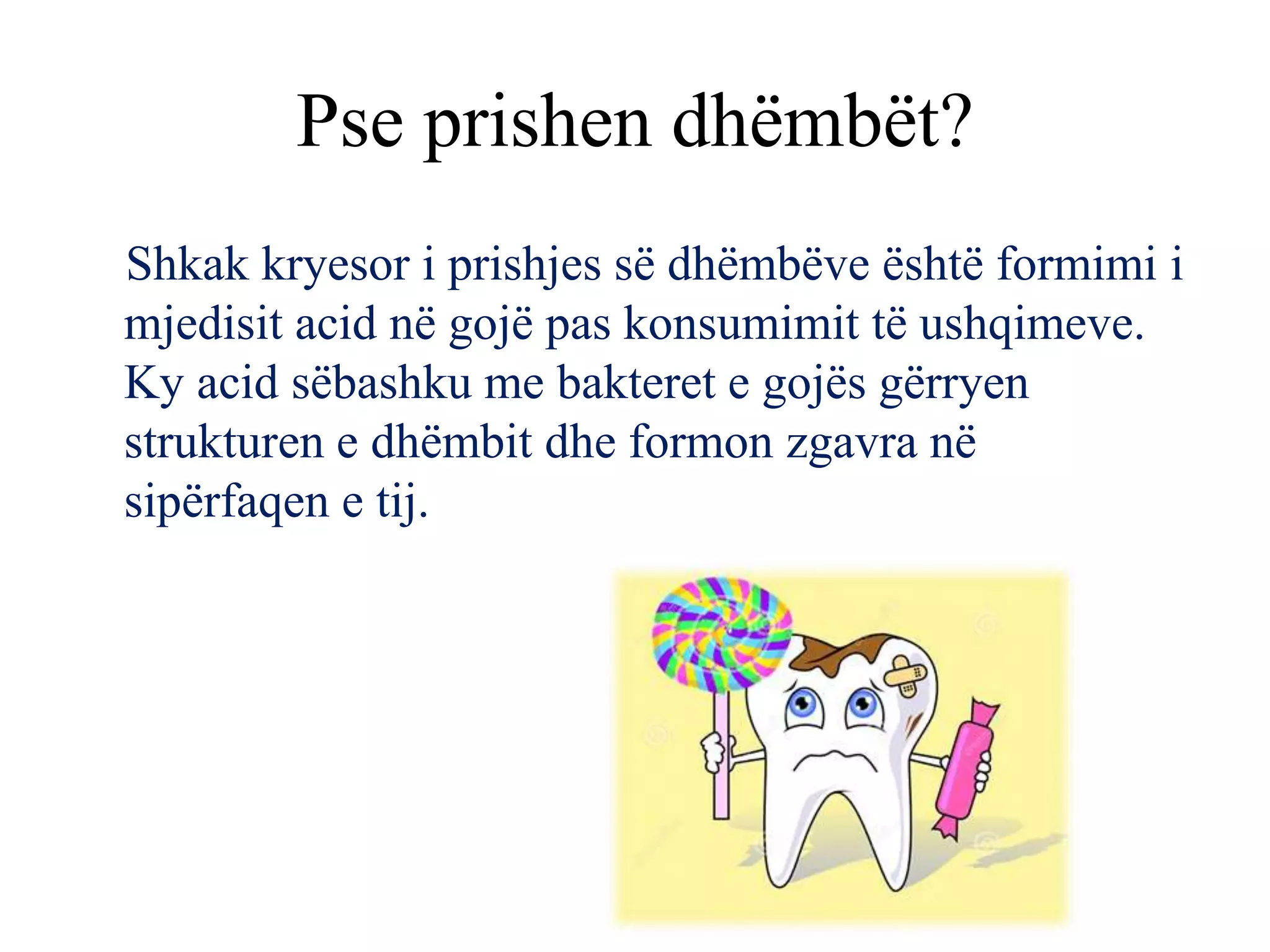 Pse prishen dhëmbët?

Shkak kryesor i prishjes së dhëmbëve është formimi i mjedisit acid në gojë pas konsumimit të ushqimeve. Ky acid sëbashku me bakteret e gojës gërryen strukturen e dhëmbit dhe formon zgavra në sipërfaqen e tij.